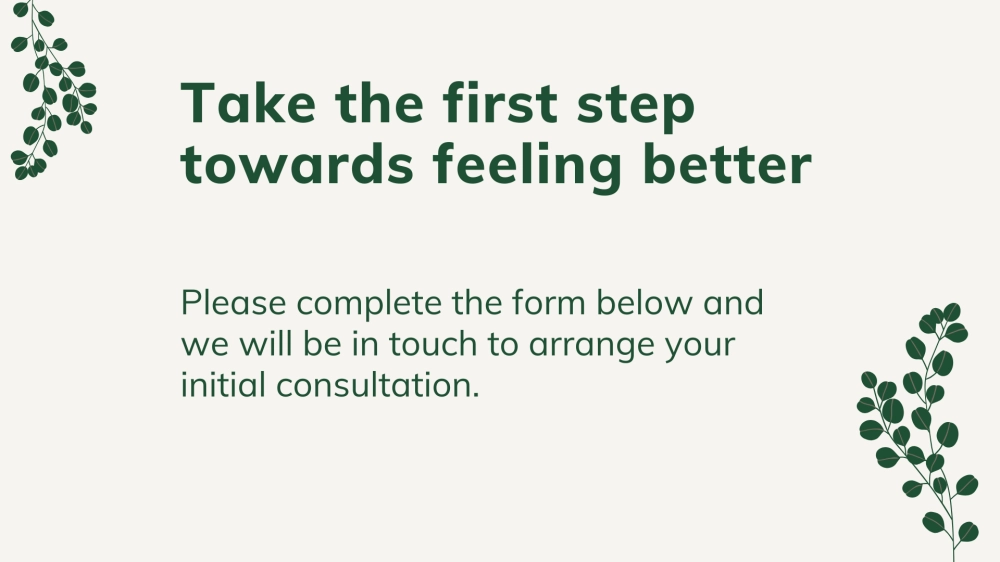 Take the first step towards feeling better

Please complete the form below and we will be in touch to arrange your initial consultation.